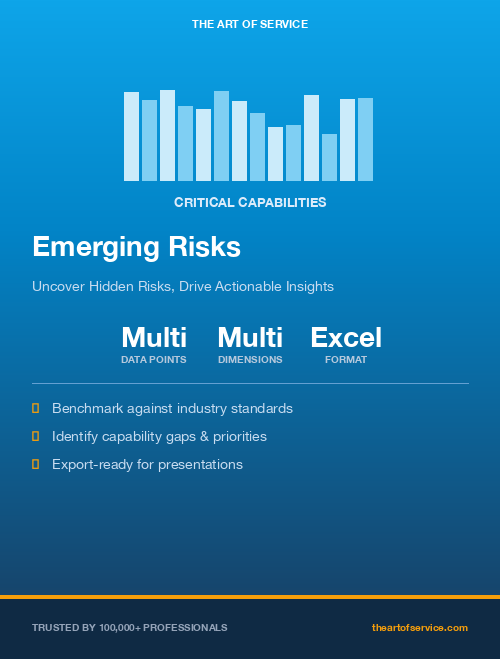 THE ART OF SERVICE

CRITICAL CAPABILITIES

Emerging Risks

Uncover Hidden Risks, Drive Actionable Insights

Multi
DATA POINTS

Multi
DIMENSIONS

Excel
FORMAT

Benchmark against industry standards

Identify capability gaps & priorities

Export-ready for presentations

TRUSTED BY 100,000+ PROFESSIONALS

theartofservice.com